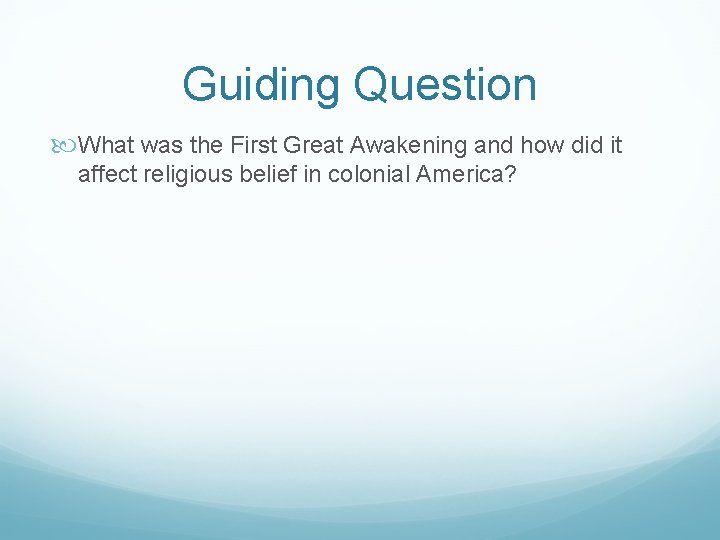 Guiding Question

What was the First Great Awakening and how did it affect religious belief in colonial America?